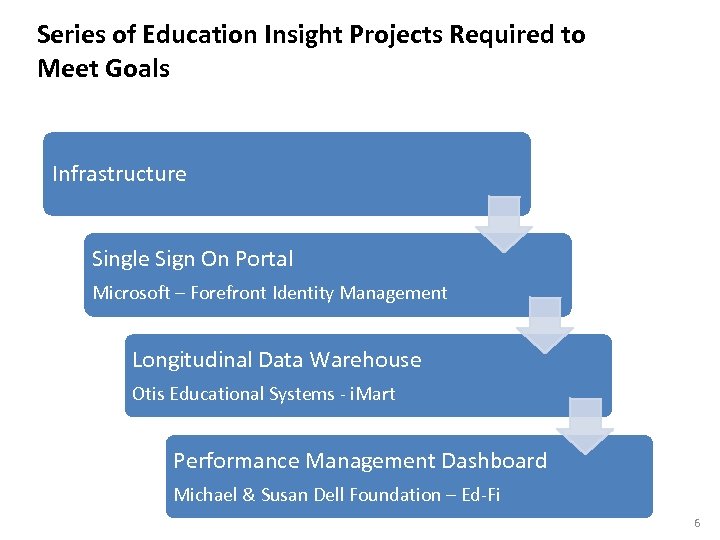 Series of Education Insight Projects Required to Meet Goals

Infrastructure

Single Sign On Portal

Microsoft – Forefront Identity Management

Longitudinal Data Warehouse

Otis Educational Systems - iMart

Performance Management Dashboard

Michael & Susan Dell Foundation – Ed-Fi

6